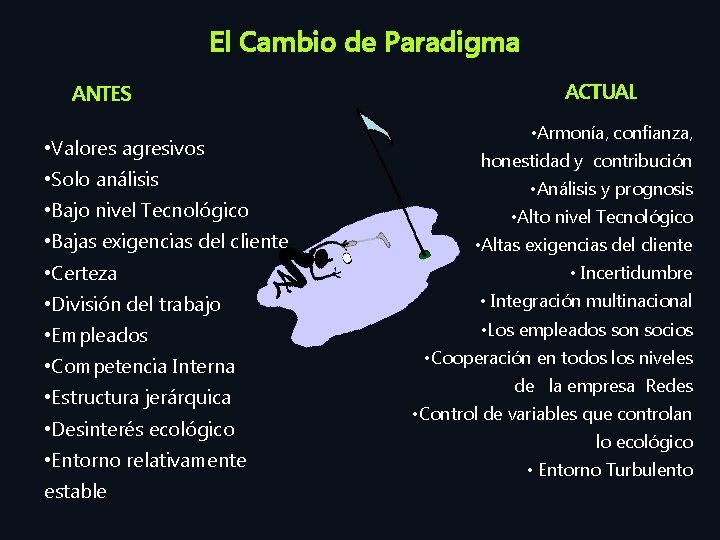 El Cambio de Paradigma

ANTES

•Valores agresivos
•Solo análisis
•Bajo nivel Tecnológico
•Bajas exigencias del cliente
•Certeza
•División del trabajo
•Empleados
•Competencia Interna
•Estructura jerárquica
•Desinterés ecológico
•Entorno relativamente estable

ACTUAL

•Armonía, confianza, honestidad y contribución
•Análisis y prognosis
•Alto nivel Tecnológico
•Altas exigencias del cliente
• Incertidumbre
• Integración multinacional
•Los empleados son socios
•Cooperación en todos los niveles de la empresa Redes
•Control de variables que controlan lo ecológico
• Entorno Turbulento